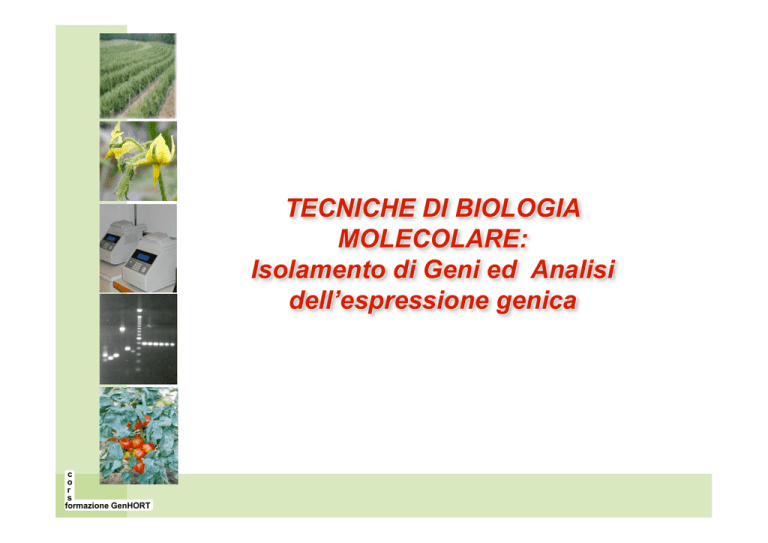 TECNICHE DI BIOLOGIA MOLECOLARE:
Isolamento di Geni ed Analisi dell'espressione genica

c
o
r
s
formazione GenHORT